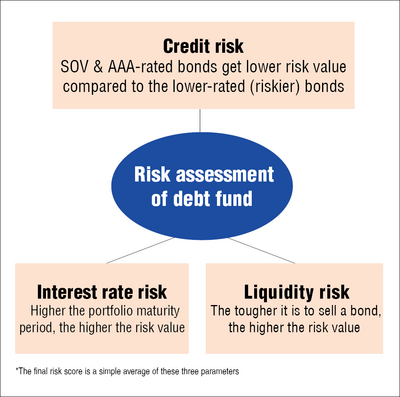 Credit risk
SOV & AAA-rated bonds get lower risk value compared to the lower-rated (riskier) bonds

Risk assessment of debt fund

Interest rate risk
Higher the portfolio maturity period, the higher the risk value

Liquidity risk
The tougher it is to sell a bond, the higher the risk value

*The final risk score is a simple average of these three parameters